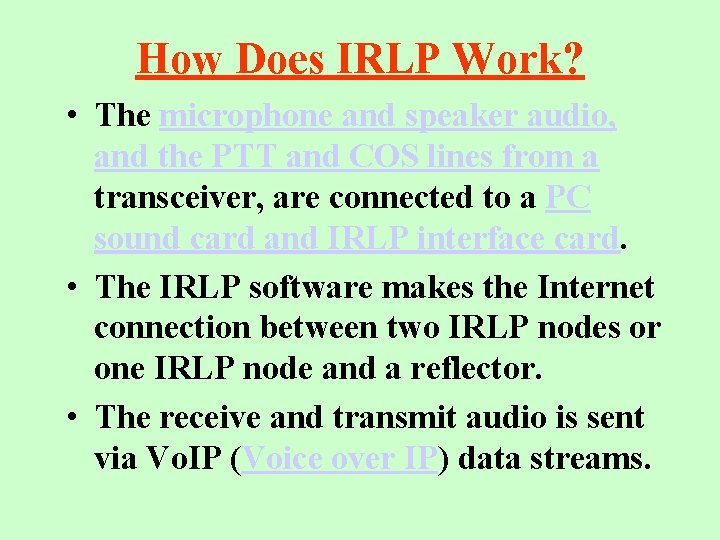 How Does IRLP Work?

• The microphone and speaker audio, and the PTT and COS lines from a transceiver, are connected to a PC sound card and IRLP interface card.

• The IRLP software makes the Internet connection between two IRLP nodes or one IRLP node and a reflector.

• The receive and transmit audio is sent via VoIP (Voice over IP) data streams.